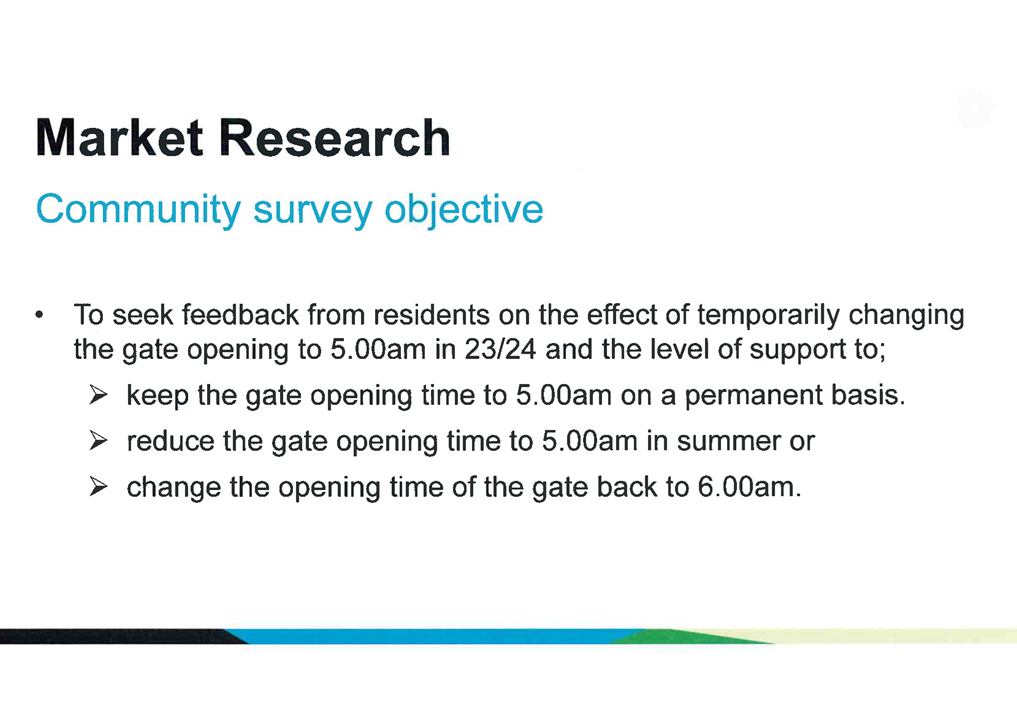 Market Research

Community survey objective

• To seek feedback from residents on the effect of temporarily changing the gate opening to 5.00am in 23/24 and the level of support to;

➢ keep the gate opening time to 5.00am on a permanent basis.

➢ reduce the gate opening time to 5.00am in summer or

➢ change the opening time of the gate back to 6.00am.